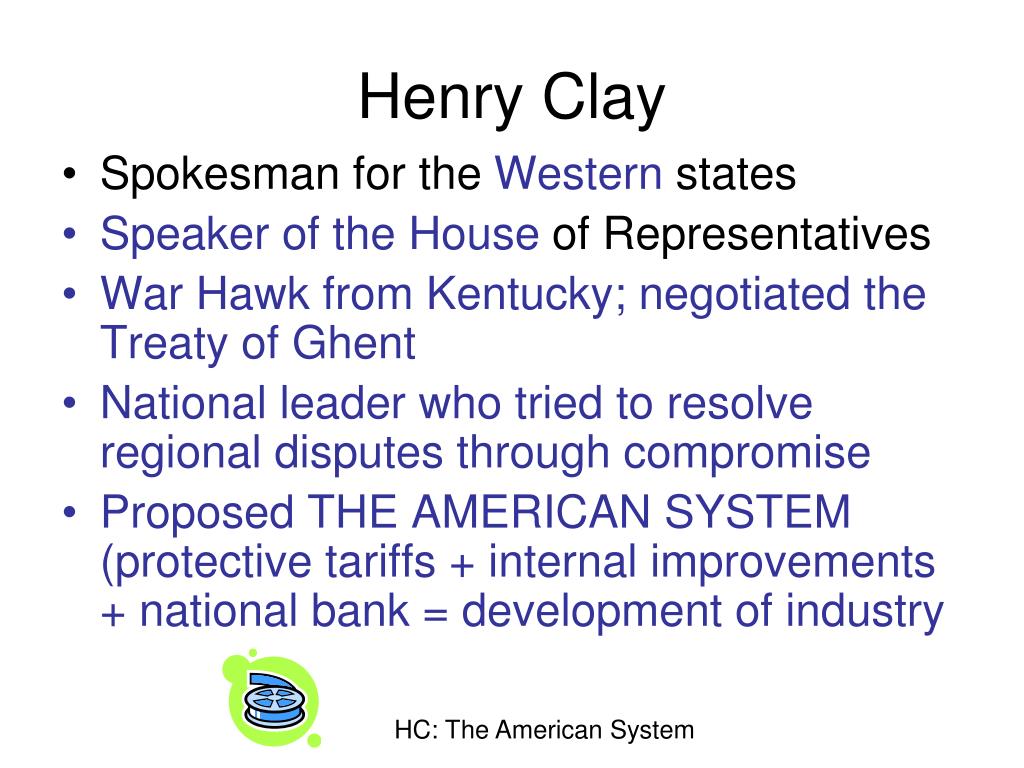 Henry Clay

• Spokesman for the Western states
• Speaker of the House of Representatives
• War Hawk from Kentucky; negotiated the Treaty of Ghent
• National leader who tried to resolve regional disputes through compromise
• Proposed THE AMERICAN SYSTEM (protective tariffs + internal improvements + national bank = development of industry

HC: The American System